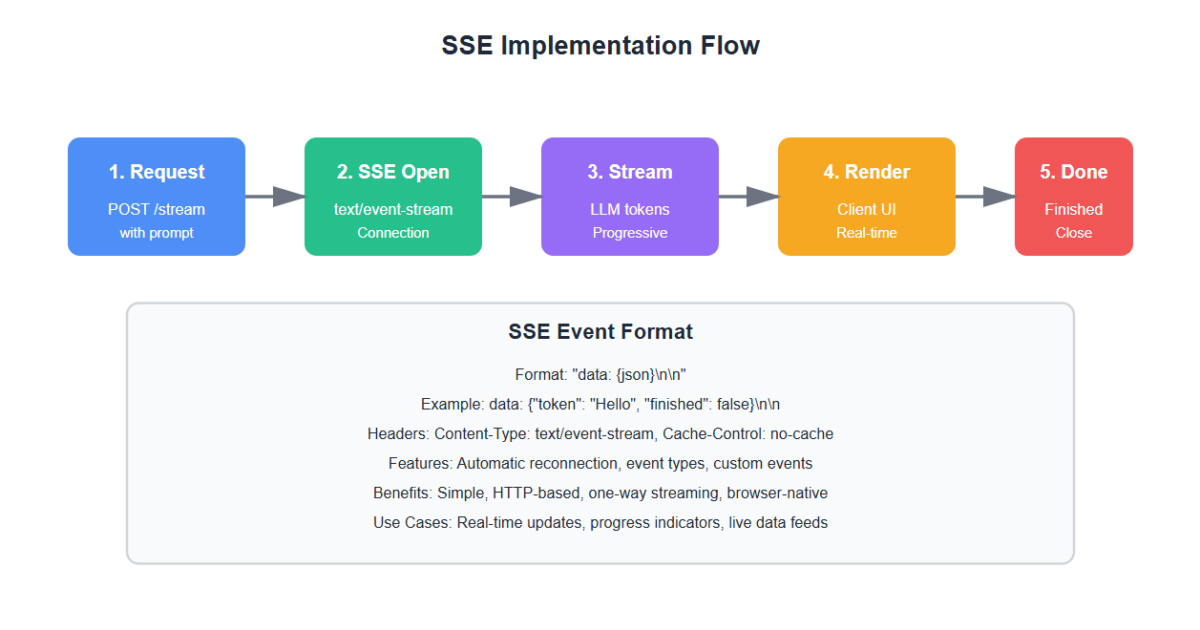 SSE Implementation Flow

1. Request
POST /stream
with prompt

2. SSE Open
text/event-stream
Connection

3. Stream
LLM tokens
Progressive

4. Render
Client UI
Real-time

5. Done
Finished
Close

SSE Event Format

Format: "data: {json}\n\n"

Example: data: {"token": "Hello", "finished": false}\n\n

Headers: Content-Type: text/event-stream, Cache-Control: no-cache

Features: Automatic reconnection, event types, custom events

Benefits: Simple, HTTP-based, one-way streaming, browser-native

Use Cases: Real-time updates, progress indicators, live data feeds